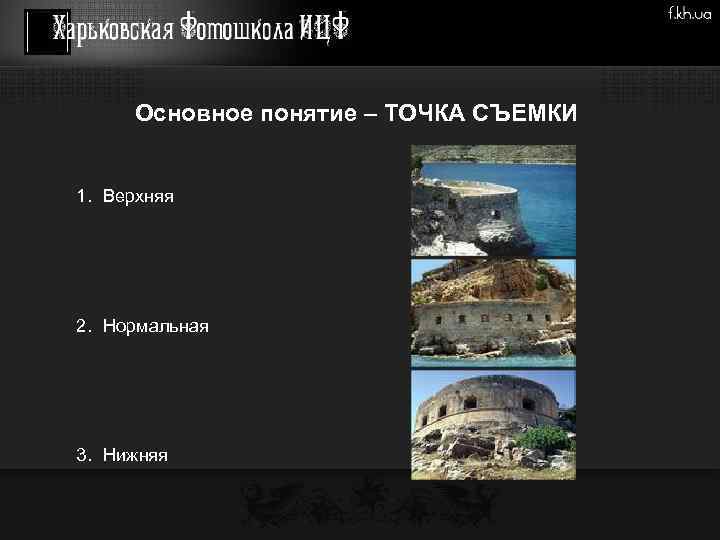 Харьковская Фотошкола ИЦФ

f.kh.ua

Основное понятие – ТОЧКА СЪЕМКИ

1. Верхняя

2. Нормальная

3. Нижняя